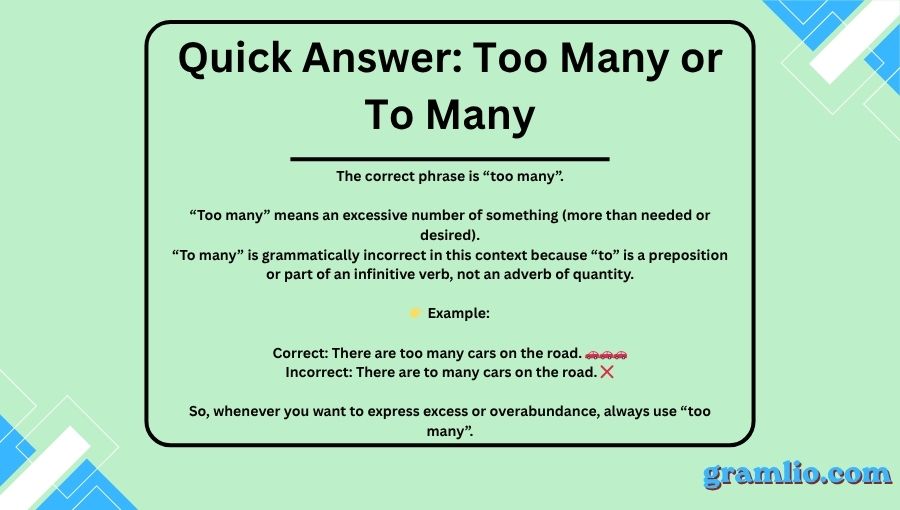 Quick Answer: Too Many or To Many

The correct phrase is “too many”.

“Too many” means an excessive number of something (more than needed or desired).
“To many” is grammatically incorrect in this context because “to” is a preposition or part of an infinitive verb, not an adverb of quantity.

🌟 Example:

Correct: There are too many cars on the road. 🚗🚗🚗
Incorrect: There are to many cars on the road. ❌

So, whenever you want to express excess or overabundance, always use “too many”.

gramlio.com